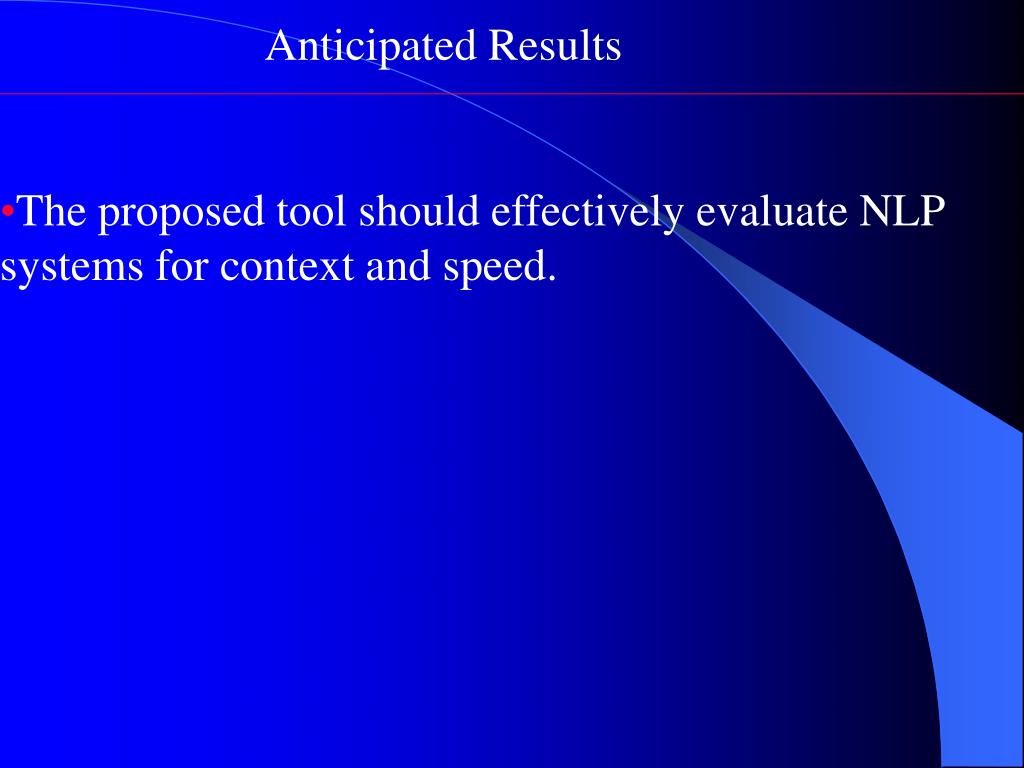 Anticipated Results

•The proposed tool should effectively evaluate NLP systems for context and speed.